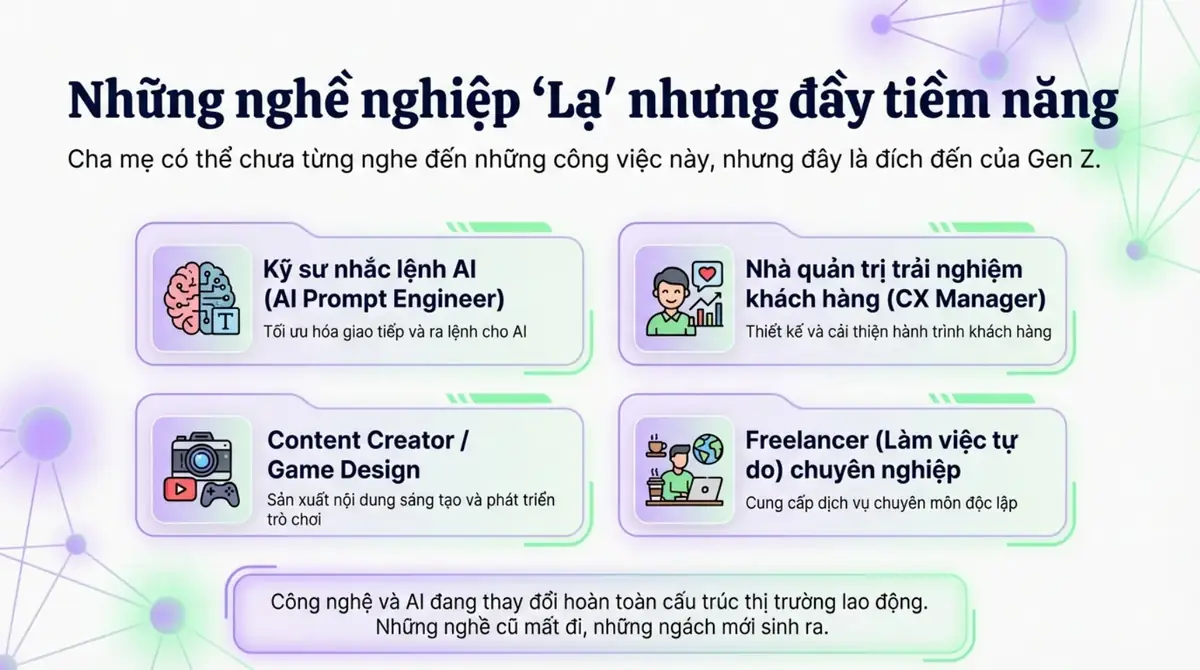 Những nghề nghiệp 'Lạ' nhưng đầy tiềm năng

Cha mẹ có thể chưa từng nghe đến những công việc này, nhưng đây là đích đến của Gen Z.

Kỹ sư nhắc lệnh AI (AI Prompt Engineer)

Tối ưu hóa giao tiếp và ra lệnh cho AI

Nhà quản trị trải nghiệm khách hàng (CX Manager)

Thiết kế và cải thiện hành trình khách hàng

Content Creator / Game Design

Sản xuất nội dung sáng tạo và phát triển trò chơi

Freelancer (Làm việc tự do) chuyên nghiệp

Cung cấp dịch vụ chuyên môn độc lập

Công nghệ và AI đang thay đổi hoàn toàn cấu trúc thị trường lao động. Những nghề cũ mất đi, những ngách mới sinh ra.